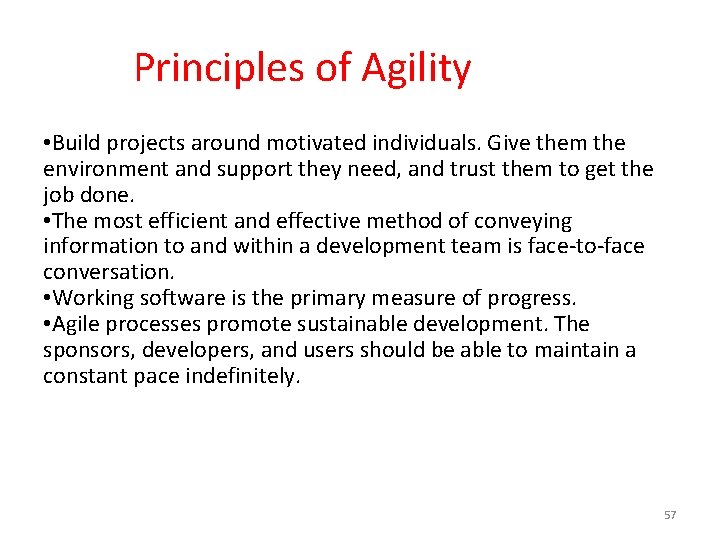 Principles of Agility

•Build projects around motivated individuals. Give them the environment and support they need, and trust them to get the job done.
•The most efficient and effective method of conveying information to and within a development team is face-to-face conversation.
•Working software is the primary measure of progress.
•Agile processes promote sustainable development. The sponsors, developers, and users should be able to maintain a constant pace indefinitely.

57